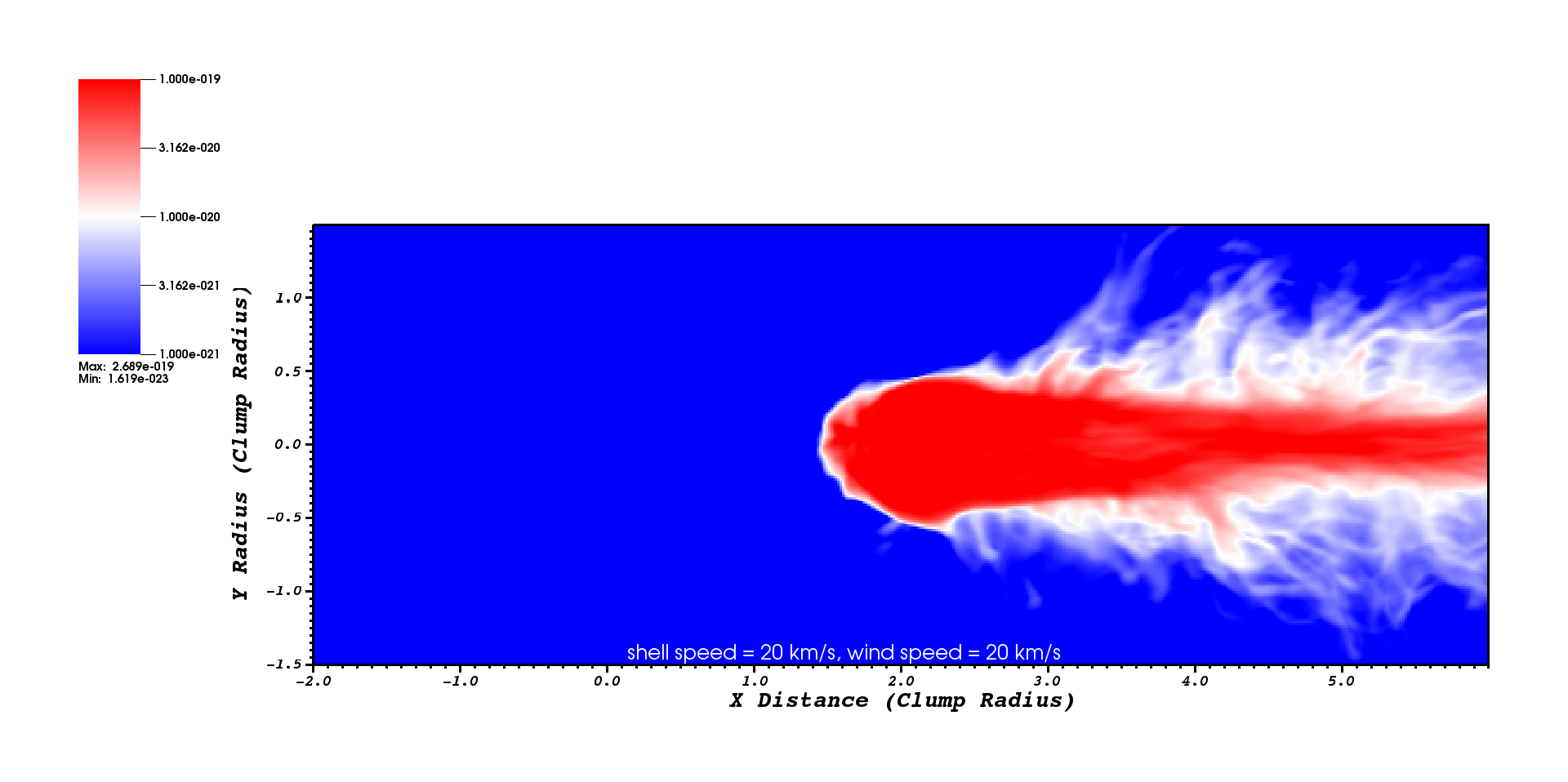 1.000e-019
3.162e-020
1.000e-020
3.162e-021
1.000e-021
Max: 2.689e-019
Min: 1.619e-023

Y Radius (Clump Radius)
1.0
0.5
0.0
-0.5
-1.0
-1.5

shell speed = 20 km/s, wind speed = 20 km/s

-2.0
-1.0
0.0
1.0
2.0
3.0
4.0
5.0
X Distance (Clump Radius)